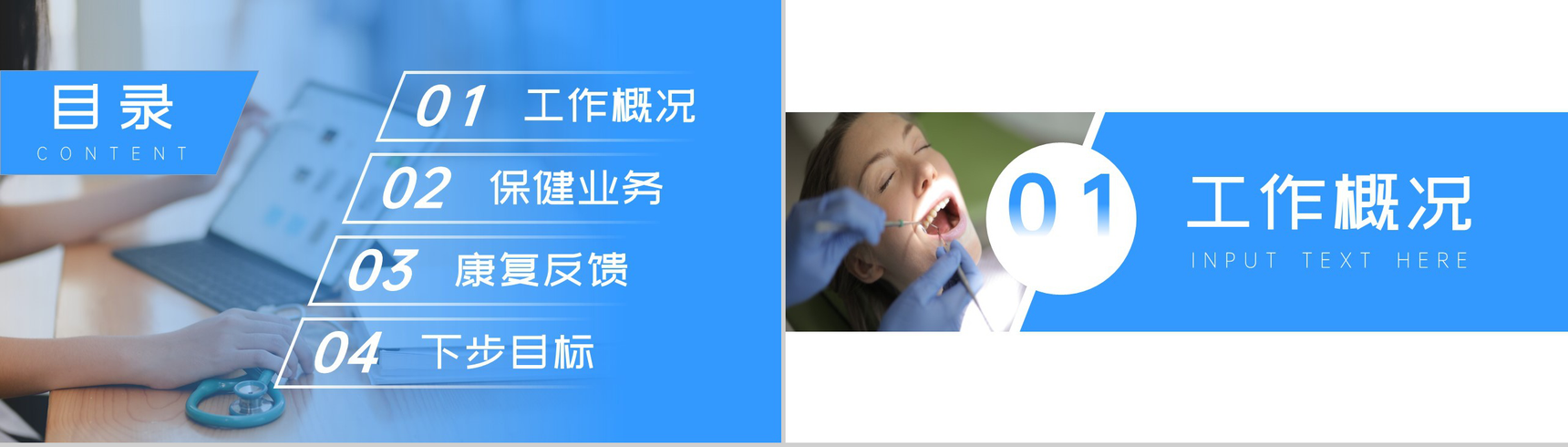 目录
CONTENT

01 工作概况

02 保健业务

03 康复反馈

04 下步目标

01

工作概况
INPUT TEXT HERE